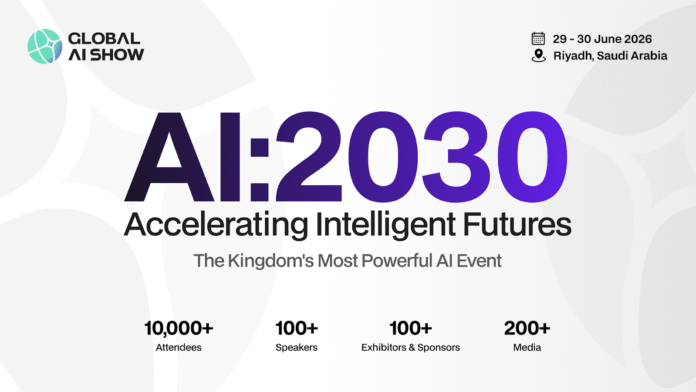 GLOBAL AI SHOW

29 - 30 June 2026
Riyadh, Saudi Arabia

AI:2030
Accelerating Intelligent Futures

The Kingdom's Most Powerful AI Event

10,000+
Attendees

100+
Speakers

100+
Exhibitors & Sponsors

200+
Media